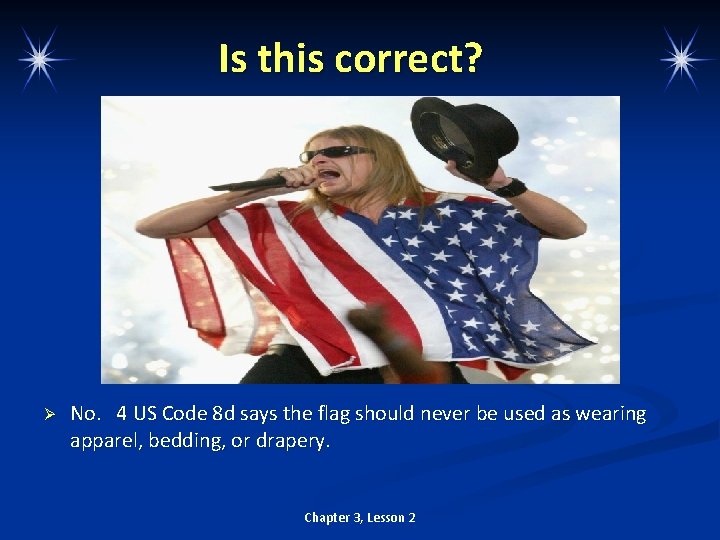 Is this correct?

➢ No. 4 US Code 8d says the flag should never be used as wearing apparel, bedding, or drapery.

Chapter 3, Lesson 2